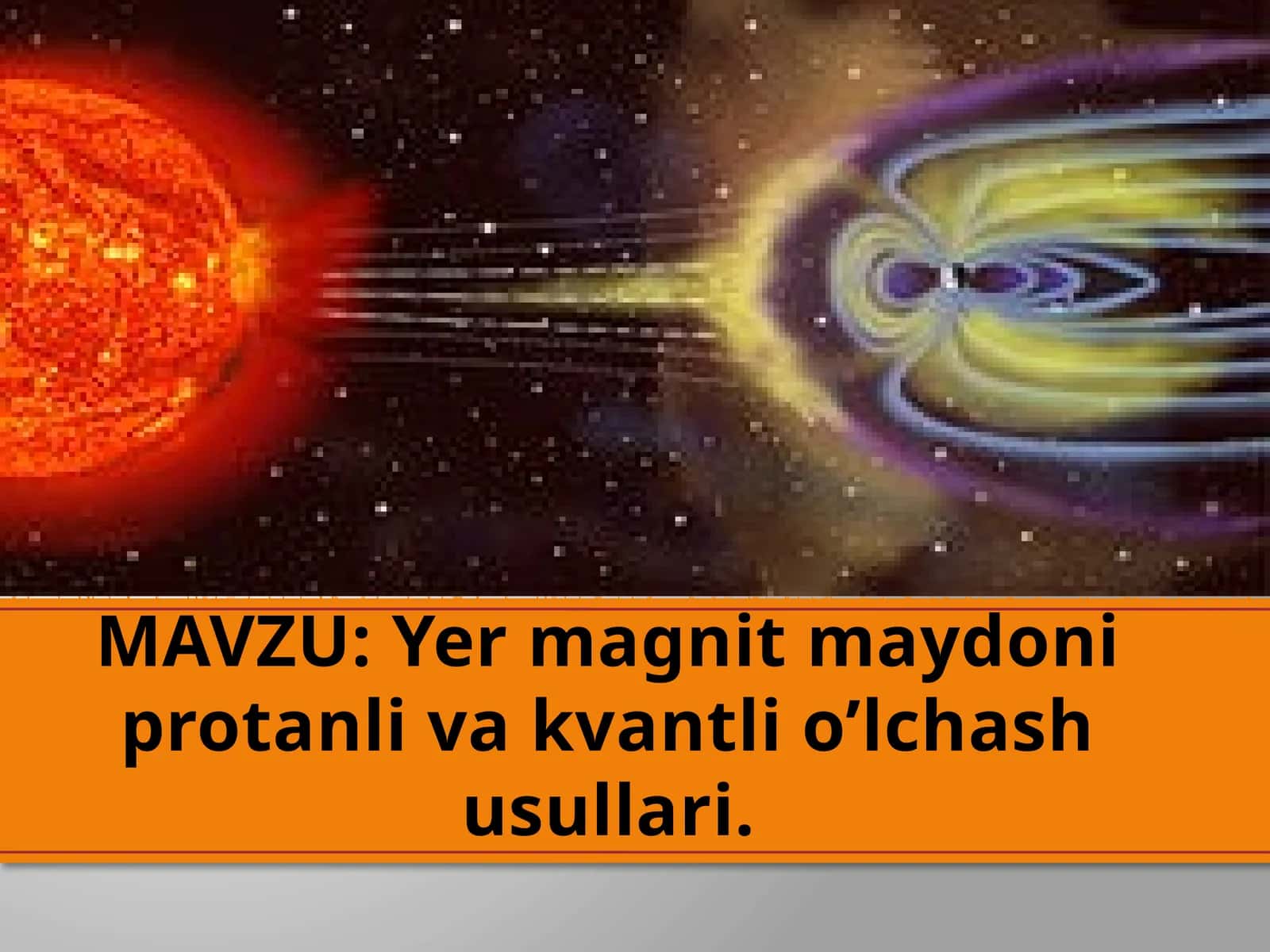 MAVZU: Yer magnit maydoni protanli va kvantli o’lchash usullari.